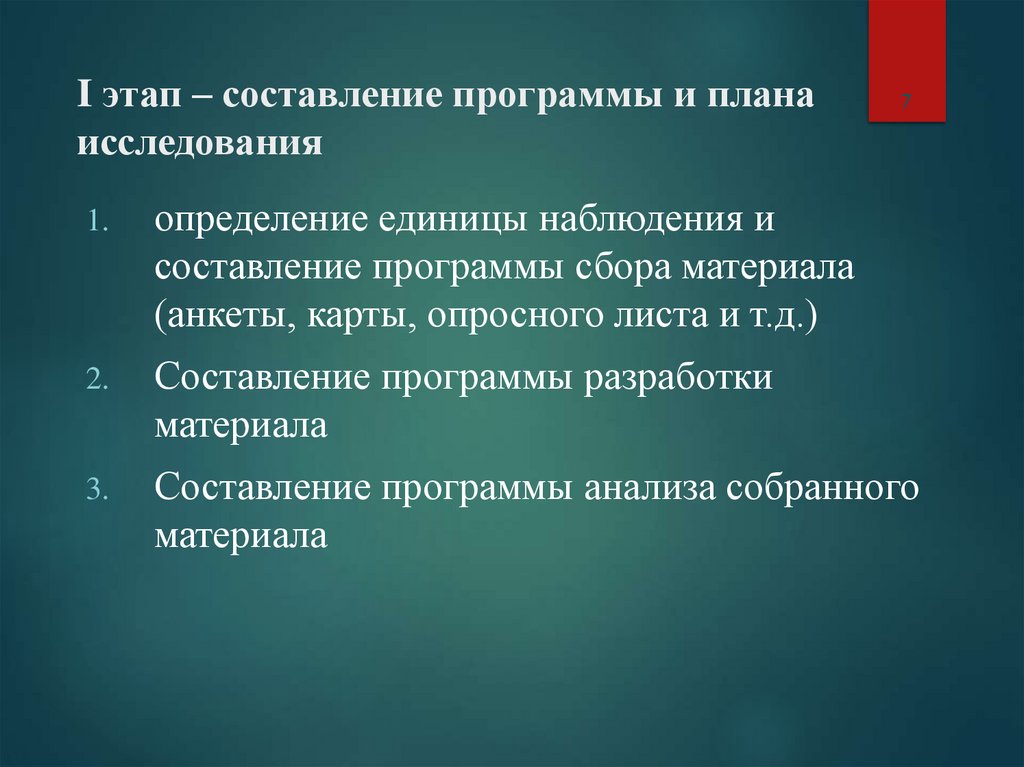 I этап – составление программы и плана исследования

7

1. определение единицы наблюдения и составление программы сбора материала (анкеты, карты, опросного листа и т.д.)
2. Составление программы разработки материала
3. Составление программы анализа собранного материала